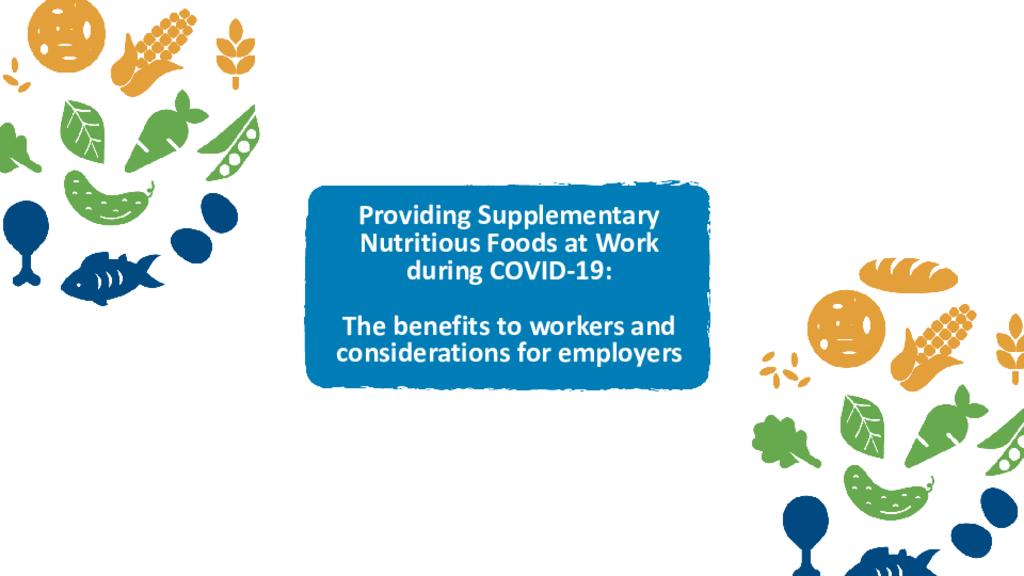 Providing Supplementary Nutritious Foods at Work during COVID-19:

The benefits to workers and considerations for employers